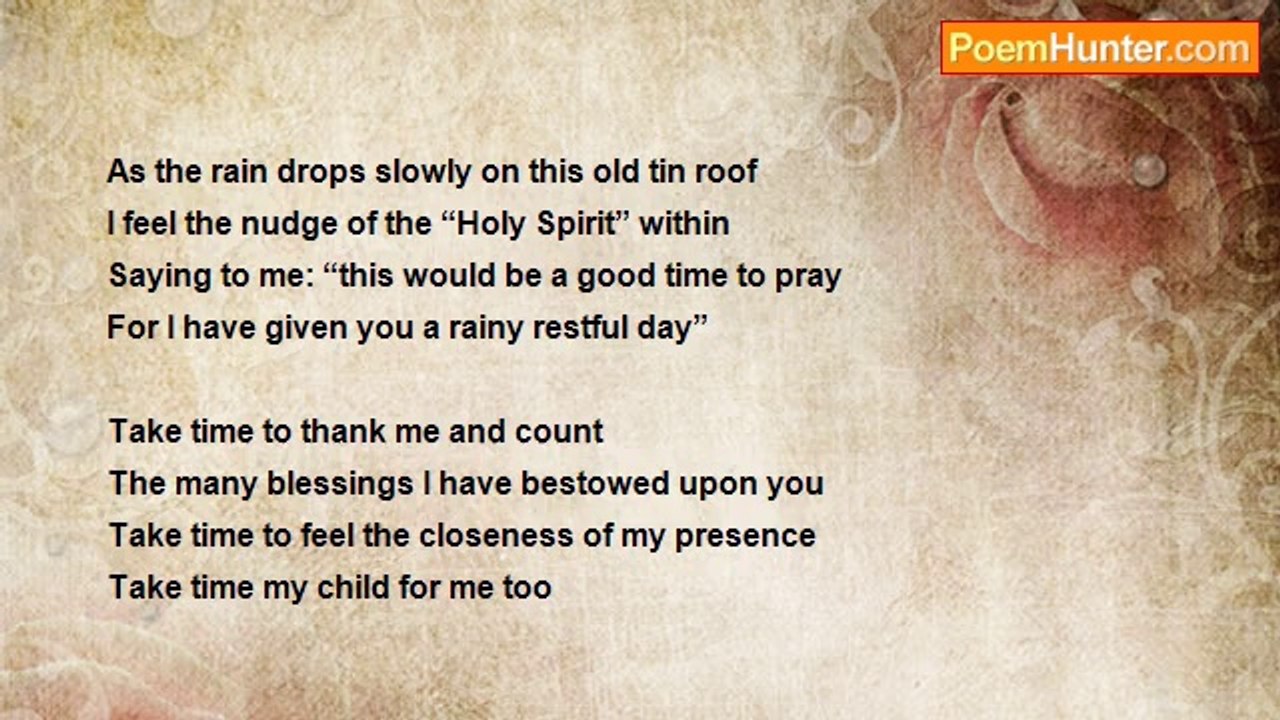 PoemHunter.com

As the rain drops slowly on this old tin roof
I feel the nudge of the “Holy Spirit” within
Saying to me: “this would be a good time to pray
For I have given you a rainy restful day”

Take time to thank me and count
The many blessings I have bestowed upon you
Take time to feel the closeness of my presence
Take time my child for me too